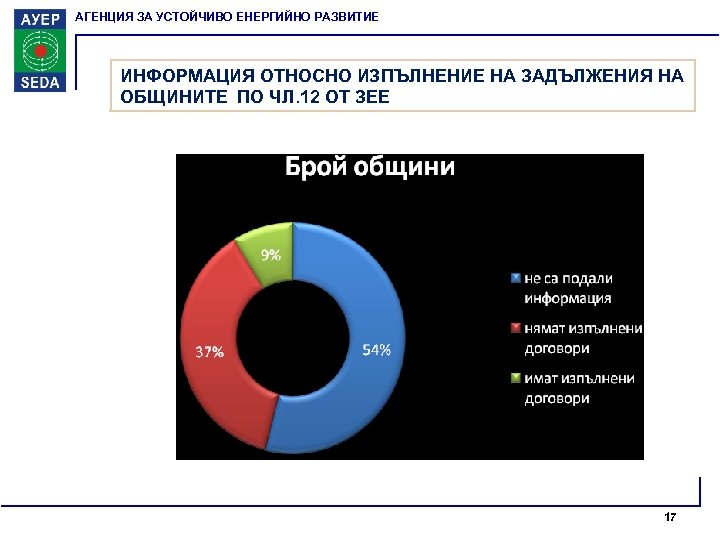 АУЕР

SEDA

АГЕНЦИЯ ЗА УСТОЙЧИВО ЕНЕРГИЙНО РАЗВИТИЕ

ИНФОРМАЦИЯ ОТНОСНО ИЗПЪЛНЕНИЕ НА ЗАДЪЛЖЕНИЯ НА ОБЩИНИТЕ ПО ЧЛ.12 ОТ ЗЕЕ

Брой общини

9%

37%

54%

не са подали информация

нямат изпълнени договори

имат изпълнени договори

17